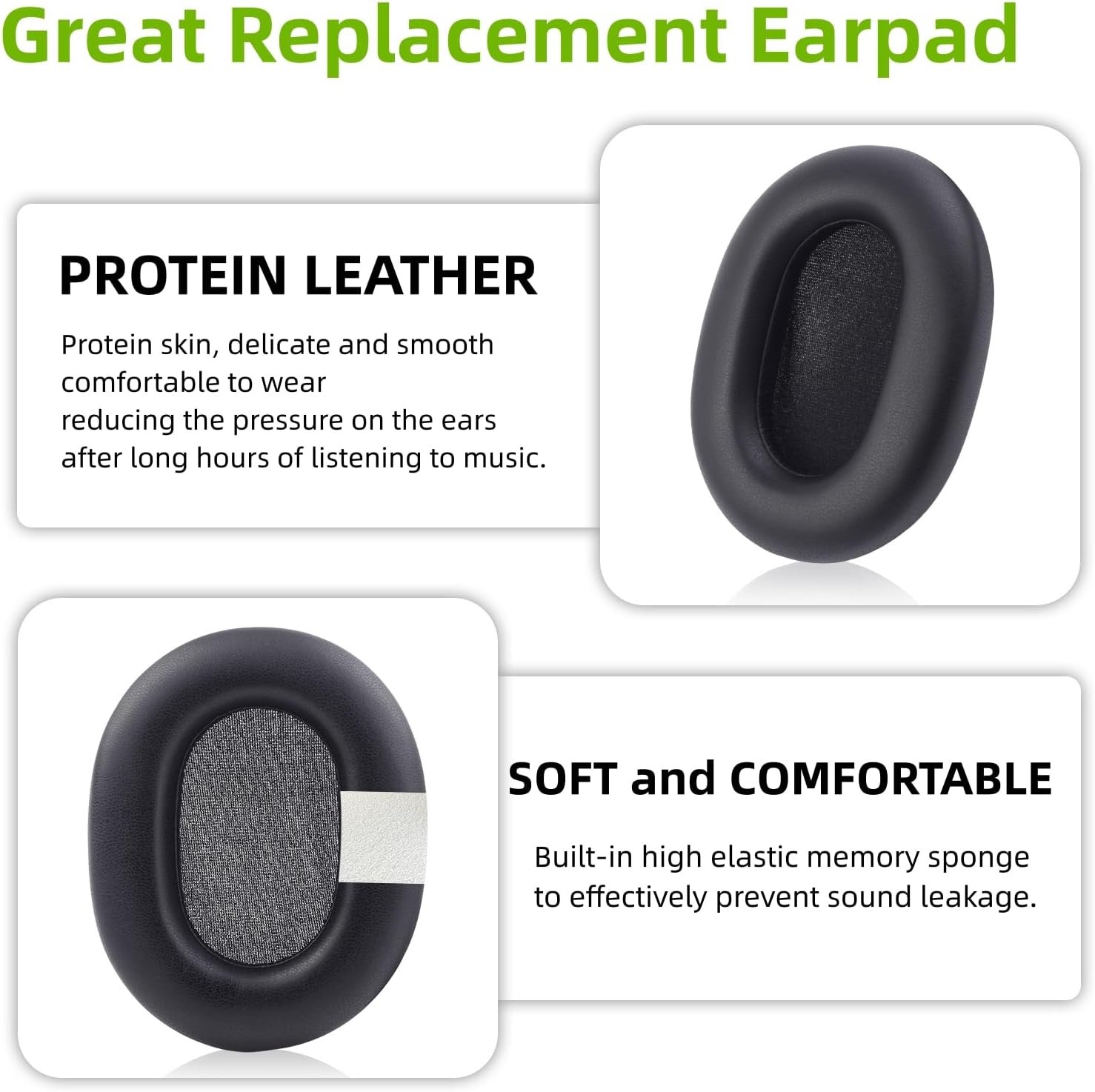 Great Replacement Earpad

PROTEIN LEATHER

Protein skin, delicate and smooth comfortable to wear reducing the pressure on the ears after long hours of listening to music.

SOFT and COMFORTABLE

Built-in high elastic memory sponge to effectively prevent sound leakage.